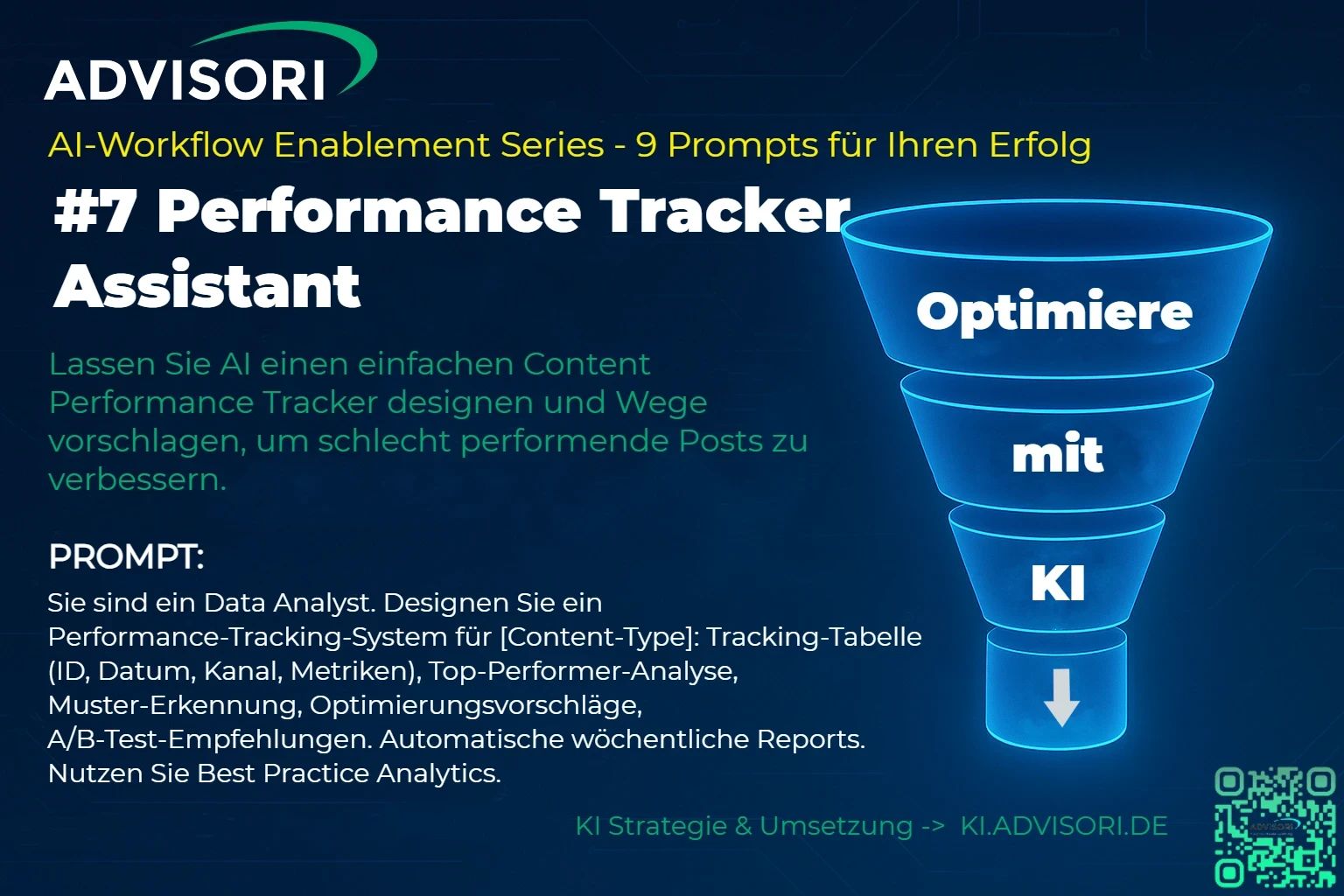 ADVISORI

AI-Workflow Enablement Series - 9 Prompts für Ihren Erfolg

#7 Performance Tracker Assistant

Lassen Sie AI einen einfachen Content Performance Tracker designen und Wege vorschlagen, um schlecht performende Posts zu verbessern.

PROMPT:

Sie sind ein Data Analyst. Designen Sie ein Performance-Tracking-System für [Content-Type]: Tracking-Tabelle (ID, Datum, Kanal, Metriken), Top-Performer-Analyse, Muster-Erkennung, Optimierungsvorschläge, A/B-Test-Empfehlungen. Automatische wöchentliche Reports. Nutzen Sie Best Practice Analytics.

Optimiere

mit

KI

KI Strategie & Umsetzung -> KI.ADVISORI.DE

ADVISORI